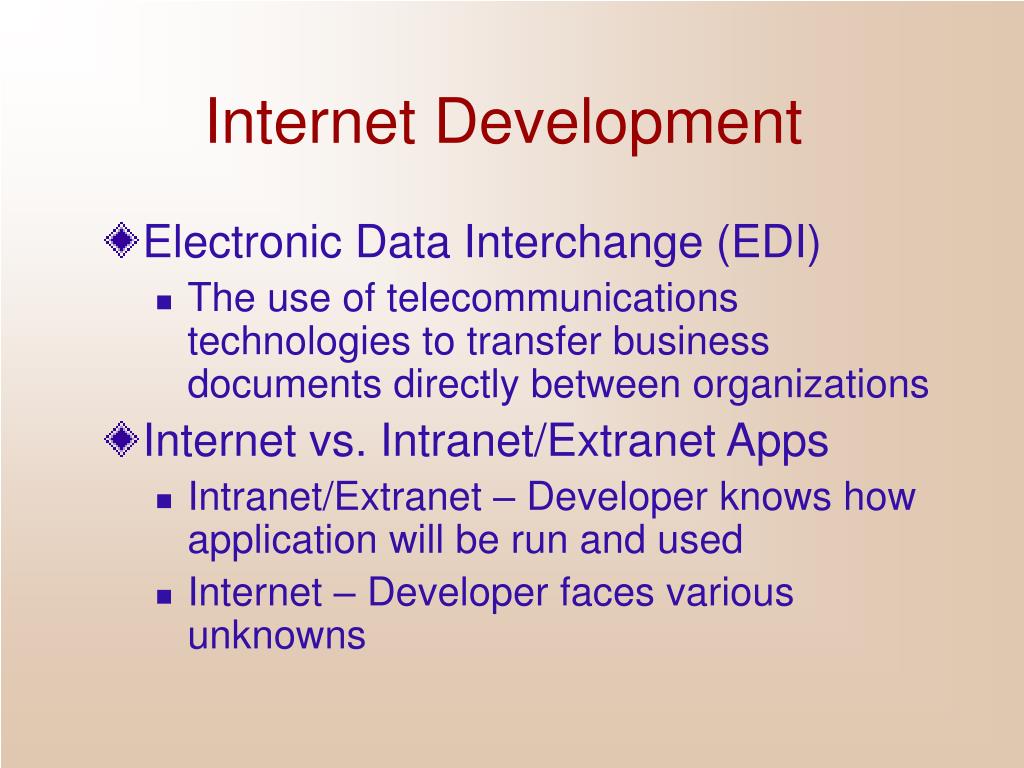 Internet Development

Electronic Data Interchange (EDI)

The use of telecommunications technologies to transfer business documents directly between organizations

Internet vs. Intranet/Extranet Apps

Intranet/Extranet – Developer knows how application will be run and used

Internet – Developer faces various unknowns